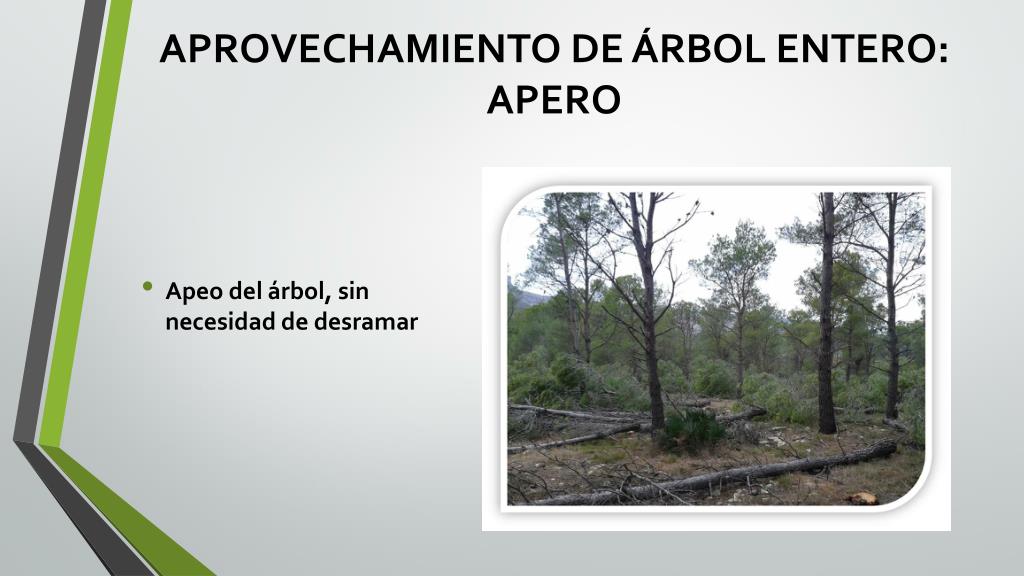 APROVECHAMIENTO DE ÁRBOL ENTERO: APERO

• Apeo del árbol, sin necesidad de desramar